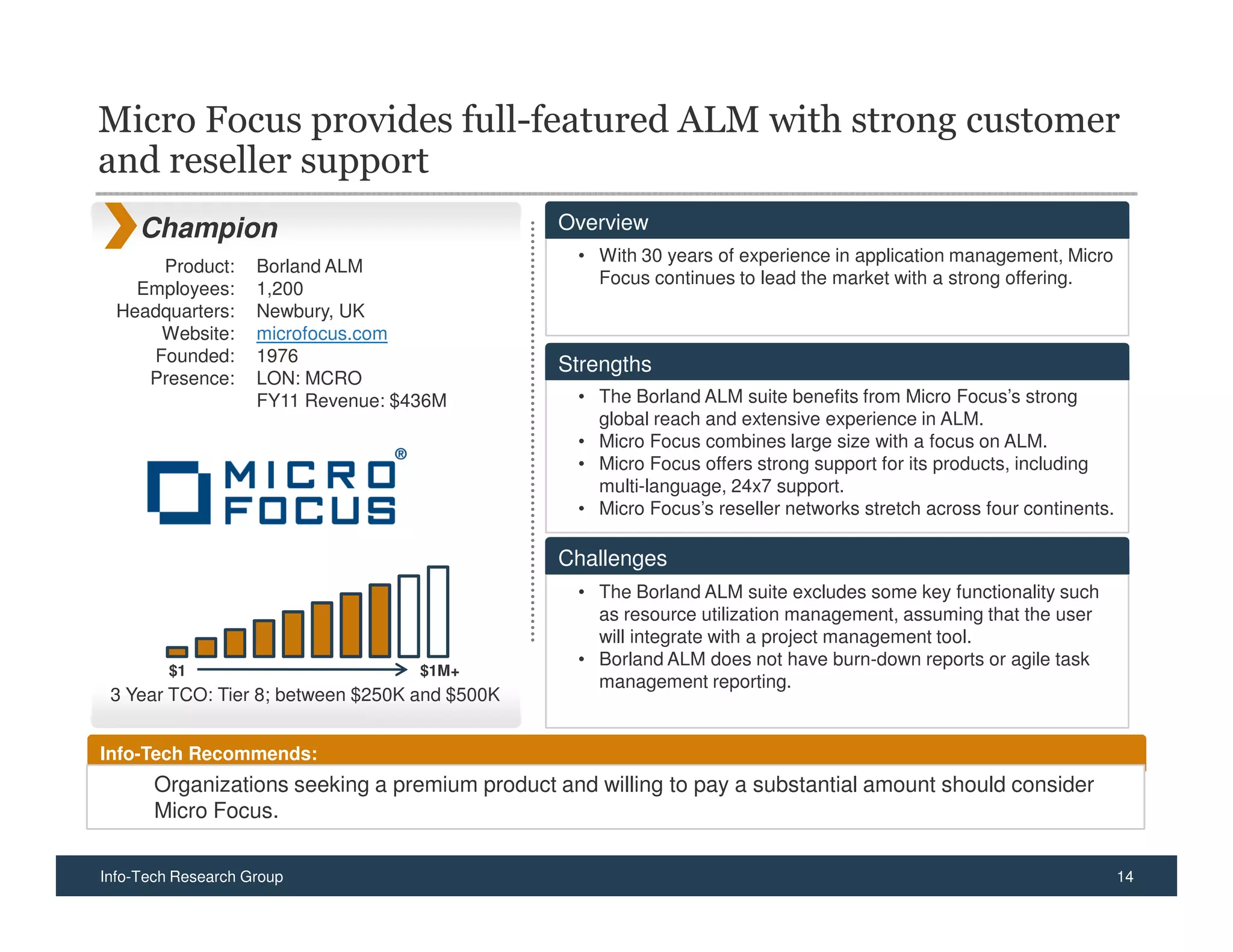 Micro Focus provides full-featured ALM with strong customer and reseller support

Champion

Product: Borland ALM
Employees: 1,200
Headquarters: Newbury, UK
Website: microfocus.com
Founded: 1976
Presence: LON: MCRO
FY11 Revenue: $436M

MICRO FOCUS®

$1
$1M+
3 Year TCO: Tier 8; between $250K and $500K

Overview

• With 30 years of experience in application management, Micro Focus continues to lead the market with a strong offering.

Strengths

• The Borland ALM suite benefits from Micro Focus's strong global reach and extensive experience in ALM.
• Micro Focus combines large size with a focus on ALM.
• Micro Focus offers strong support for its products, including multi-language, 24x7 support.
• Micro Focus's reseller networks stretch across four continents.

Challenges

• The Borland ALM suite excludes some key functionality such as resource utilization management, assuming that the user will integrate with a project management tool.
• Borland ALM does not have burn-down reports or agile task management reporting.

Info-Tech Recommends:

Organizations seeking a premium product and willing to pay a substantial amount should consider Micro Focus.

Info-Tech Research Group 14